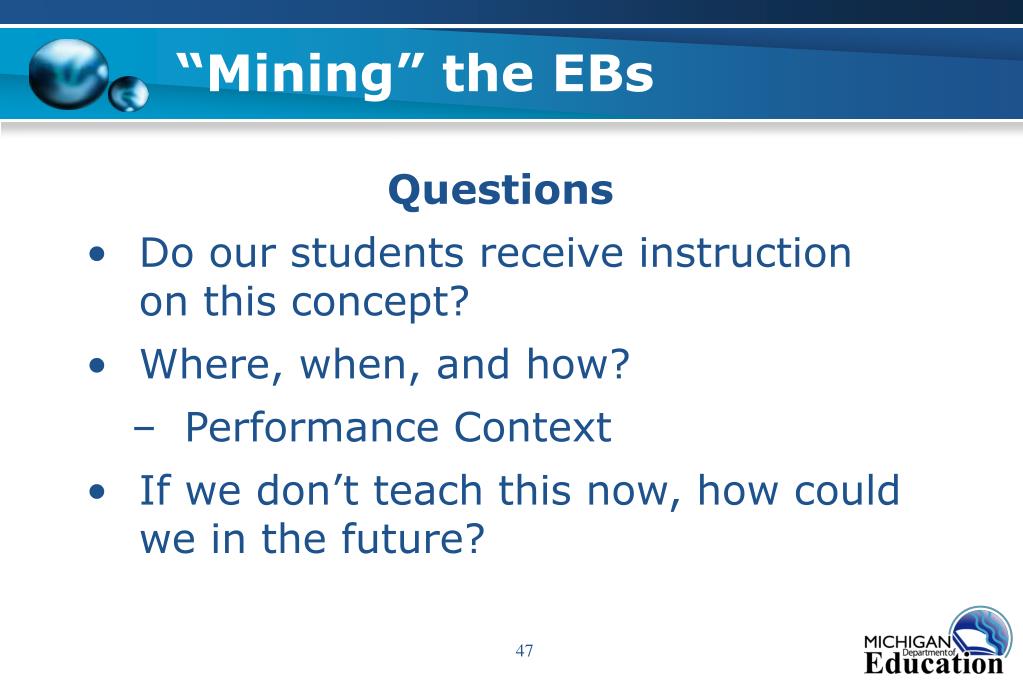 “Mining” the EBs

Questions

• Do our students receive instruction on this concept?
• Where, when, and how?
– Performance Context
• If we don’t teach this now, how could we in the future?

47

MICHIGAN Department of Education